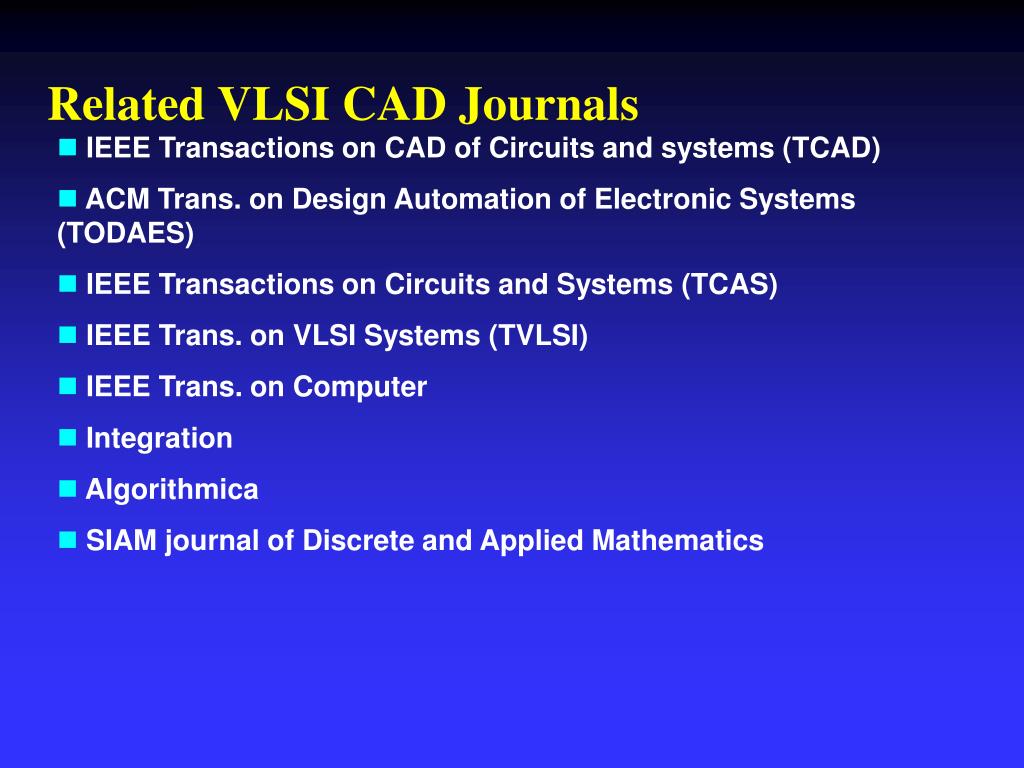 Related VLSI CAD Journals

- IEEE Transactions on CAD of Circuits and systems (TCAD)
- ACM Trans. on Design Automation of Electronic Systems (TODAES)
- IEEE Transactions on Circuits and Systems (TCAS)
- IEEE Trans. on VLSI Systems (TVLSI)
- IEEE Trans. on Computer
- Integration
- Algorithmica
- SIAM journal of Discrete and Applied Mathematics